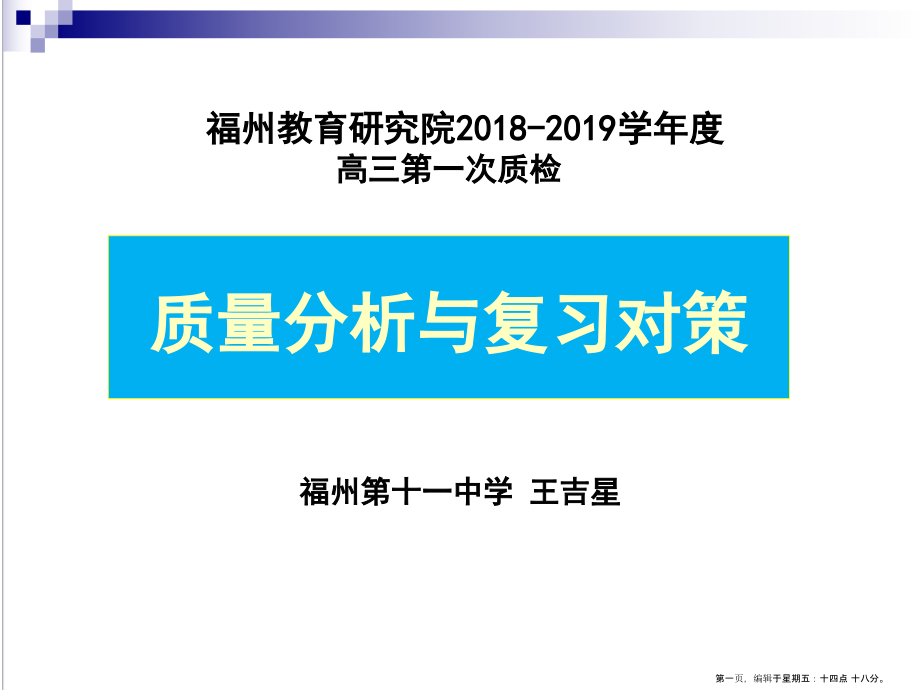 福州教育研究院2018-2019学年度
高三第一次质检

质量分析与复习对策

福州第十一中学 王吉星

第一页，编辑于星期五：十四点 十八分。